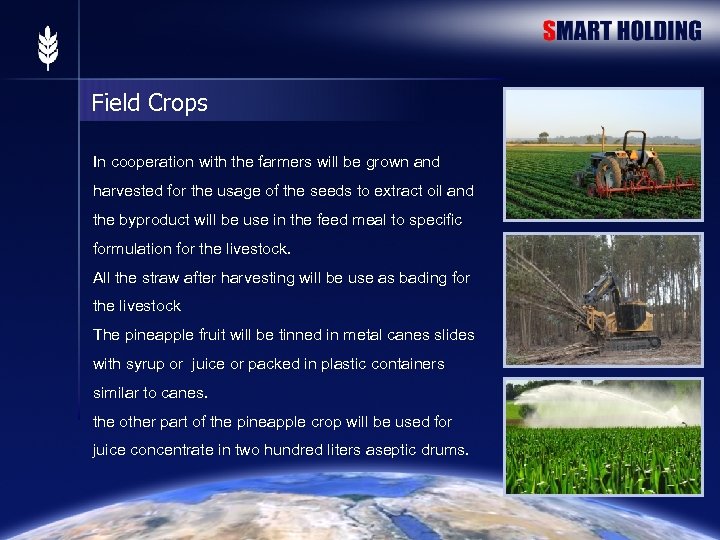 SMART HOLDING

Field Crops

In cooperation with the farmers will be grown and harvested for the usage of the seeds to extract oil and the byproduct will be use in the feed meal to specific formulation for the livestock.
All the straw after harvesting will be use as bading for the livestock
The pineapple fruit will be tinned in metal canes slides with syrup or juice or packed in plastic containers similar to canes.
the other part of the pineapple crop will be used for juice concentrate in two hundred liters aseptic drums.